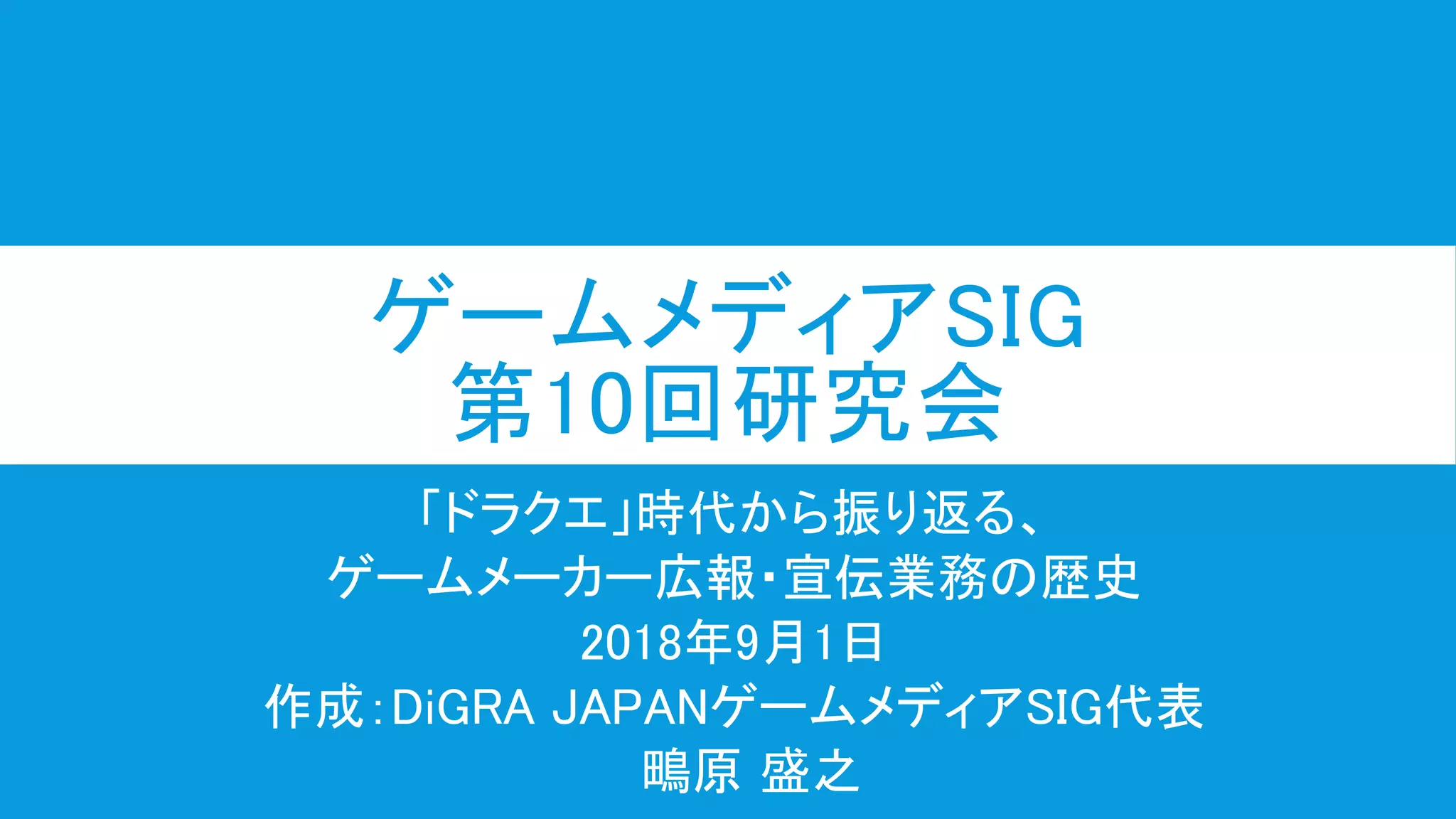 ゲームメディアSIG
第10回研究会

「ドラクエ」時代から振り返る、
ゲームメーカー広報・宣伝業務の歴史
2018年9月1日
作成：DiGRA JAPANゲームメディアSIG代表
鴫原 盛之